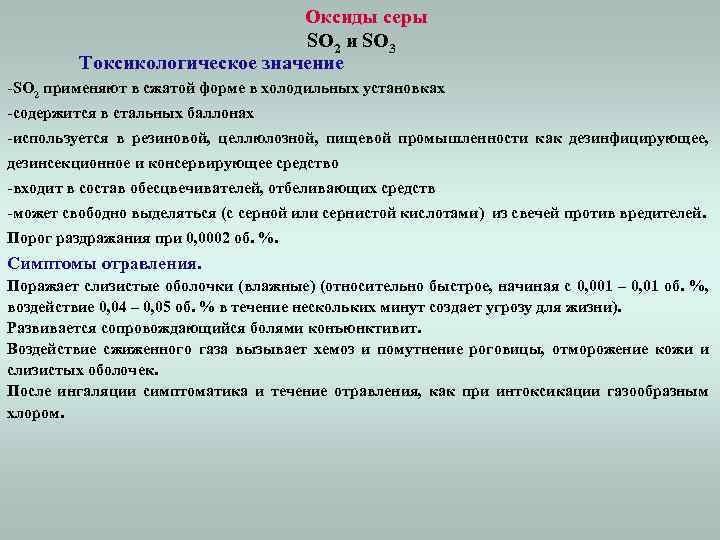 Оксиды серы
$SO_2$ и $SO_3$
Токсикологическое значение
-$SO_2$ применяют в сжатой форме в холодильных установках
-содержится в стальных баллонах
-используется в резиновой, целлюлозной, пищевой промышленности как дезинфицирующее, дезинсекционное и консервирующее средство
-входит в состав обесцвечивателей, отбеливающих средств
-может свободно выделяться (с серной или сернистой кислотами) из свечей против вредителей.
Порог раздражания при 0,0002 об. %.

Симптомы отравления.
Поражает слизистые оболочки (влажные) (относительно быстрое, начиная с 0,001 – 0,01 об. %, воздействие 0,04 – 0,05 об. % в течение нескольких минут создает угрозу для жизни).
Развивается сопровождающийся болями конъюнктивит.
Воздействие сжиженного газа вызывает хемоз и помутнение роговицы, отморожение кожи и слизистых оболочек.
После ингаляции симптоматика и течение отравления, как при интоксикации газообразным хлором.